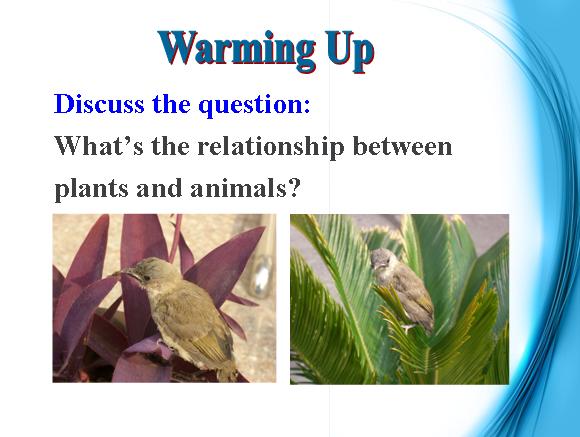 Warming Up

Discuss the question:

What's the relationship between plants and animals?